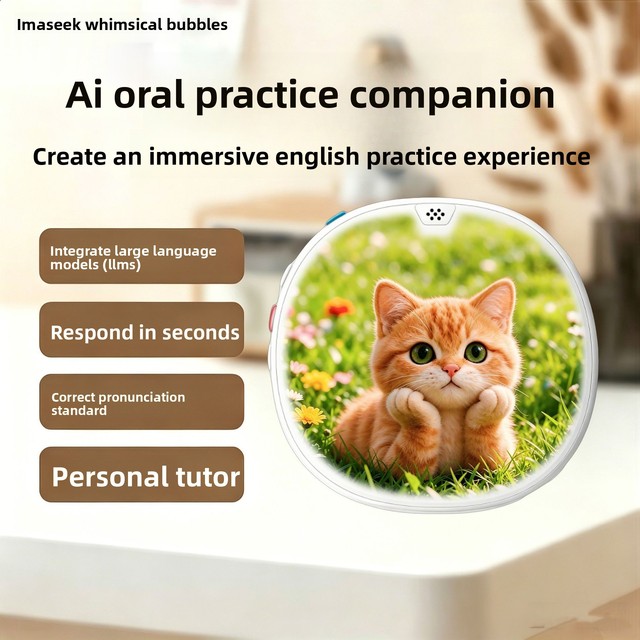 Imaseek whimsical bubbles

Ai oral practice companion

Create an immersive english practice experience

Integrate large language models (llms)

Respond in seconds

Correct pronunciation standard

Personal tutor